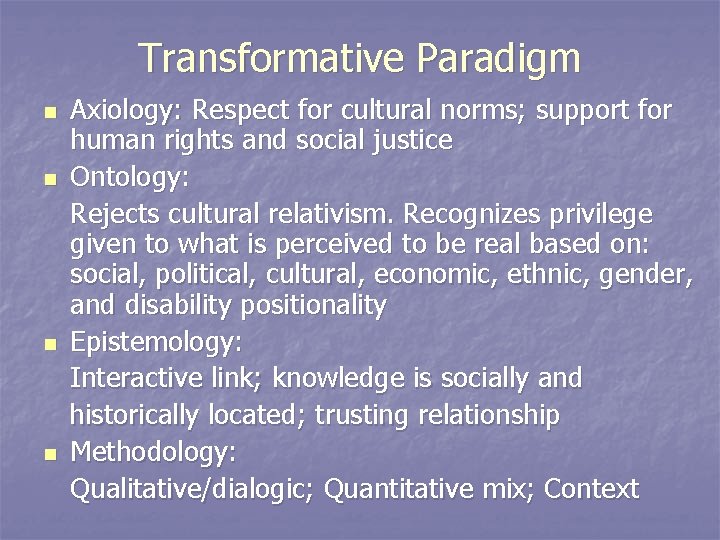 Transformative Paradigm

- Axiology: Respect for cultural norms; support for human rights and social justice
- Ontology:

Rejects cultural relativism. Recognizes privilege given to what is perceived to be real based on: social, political, cultural, economic, ethnic, gender, and disability positionality

- Epistemology:

Interactive link; knowledge is socially and historically located; trusting relationship

- Methodology:

Qualitative/dialogic; Quantitative mix; Context